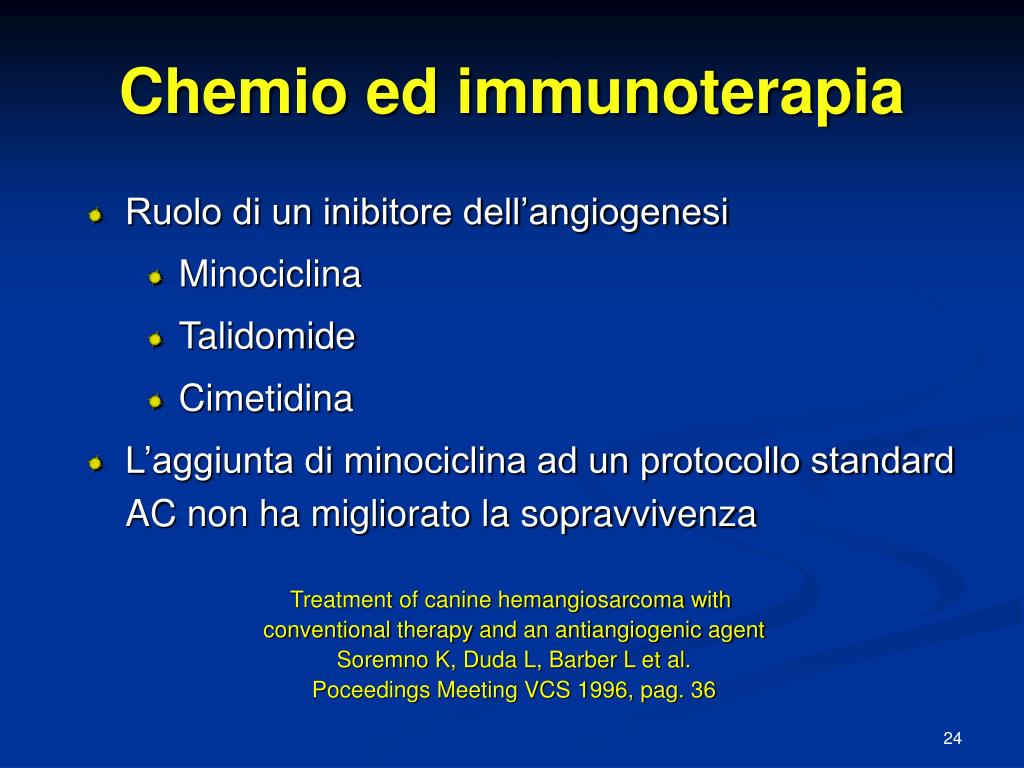 Chemio ed immunoterapia

Ruolo di un inibitore dell’angiogenesi

Minociclina

Talidomide

Cimetidina

L’aggiunta di minociclina ad un protocollo standard AC non ha migliorato la sopravvivenza

Treatment of canine hemangiosarcoma with conventional therapy and an antiangiogenic agent
Soremno K, Duda L, Barber L et al.
Poceedings Meeting VCS 1996, pag. 36

24